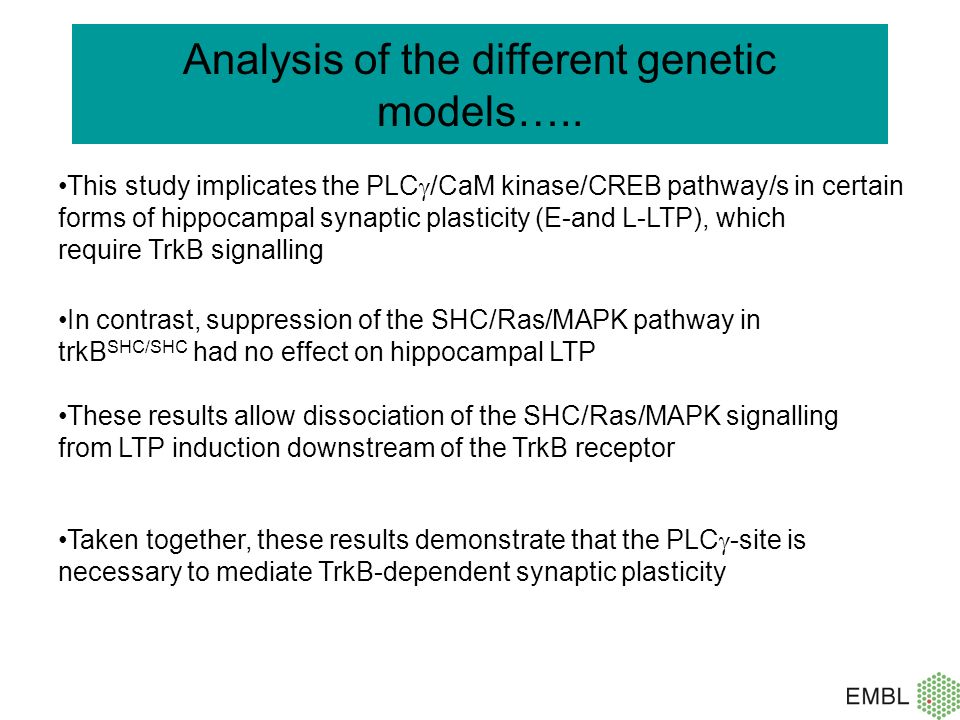 Analysis of the different genetic models…..

•This study implicates the PLC$\gamma$/CaM kinase/CREB pathway/s in certain forms of hippocampal synaptic plasticity (E-and L-LTP), which require TrkB signalling

•In contrast, suppression of the SHC/Ras/MAPK pathway in trkB$^{SHC/SHC}$ had no effect on hippocampal LTP

•These results allow dissociation of the SHC/Ras/MAPK signalling from LTP induction downstream of the TrkB receptor

•Taken together, these results demonstrate that the PLC$\gamma$-site is necessary to mediate TrkB-dependent synaptic plasticity

EMBL